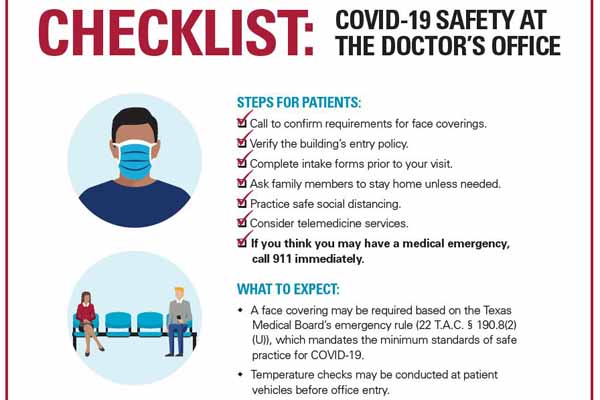 CHECKLIST: COVID-19 SAFETY AT THE DOCTOR'S OFFICE

STEPS FOR PATIENTS:

Call to confirm requirements for face coverings.

Verify the building's entry policy.

Complete intake forms prior to your visit.

Ask family members to stay home unless needed.

Practice safe social distancing.

Consider telemedicine services.

If you think you may have a medical emergency, call 911 immediately.

WHAT TO EXPECT:

• A face covering may be required based on the Texas Medical Board's emergency rule (22 T.A.C. § 190.8(2)(U)), which mandates the minimum standards of safe practice for COVID-19.

• Temperature checks may be conducted at patient vehicles before office entry.